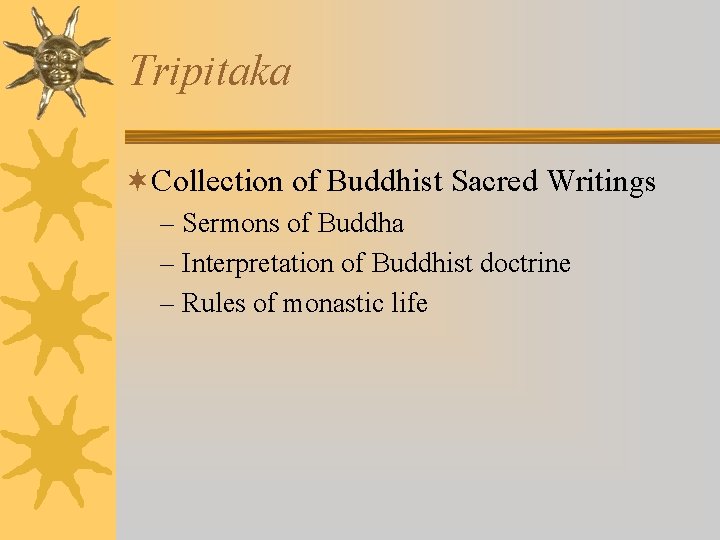 Tripitaka

Collection of Buddhist Sacred Writings
– Sermons of Buddha
– Interpretation of Buddhist doctrine
– Rules of monastic life